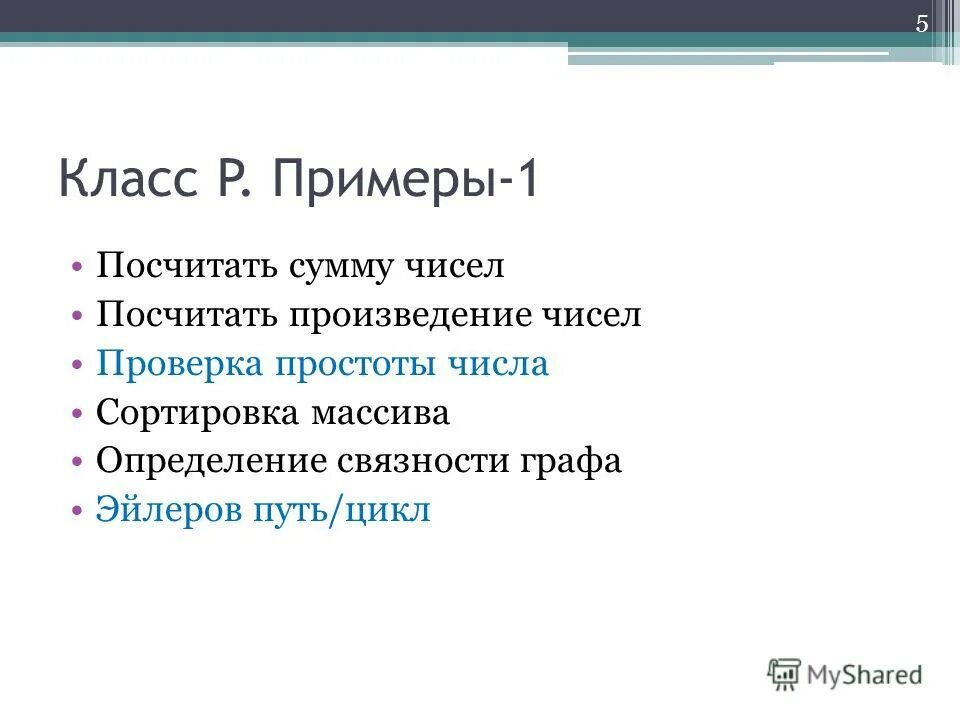 5

Класс P. Примеры-1

• Посчитать сумму чисел
• Посчитать произведение чисел
• Проверка простоты числа
• Сортировка массива
• Определение связности графа
• Эйлеров путь/цикл

MyShared